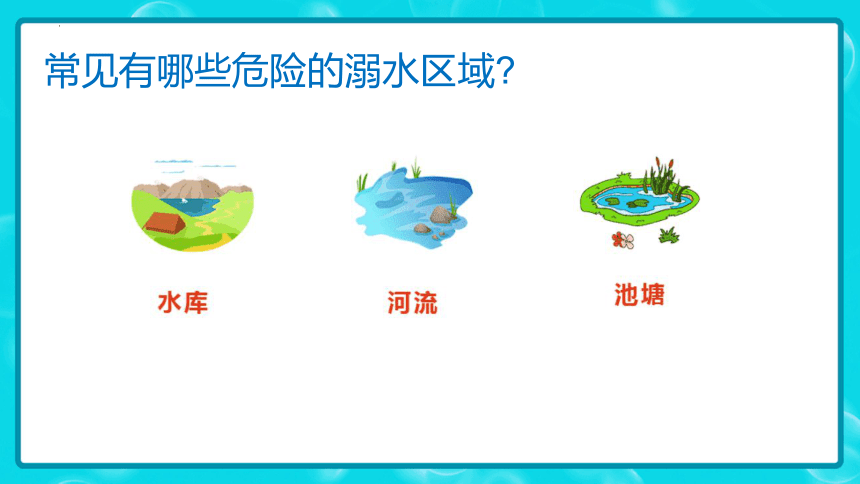 常见有哪些危险的溺水区域?

水库

河流

池塘